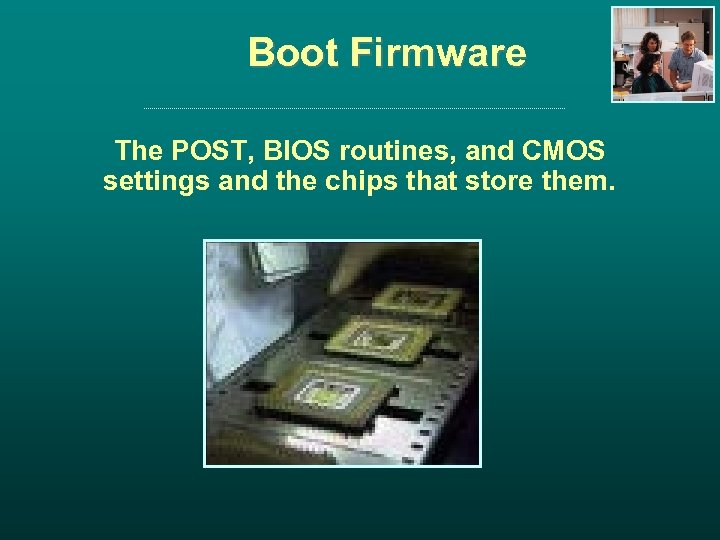 Boot Firmware

The POST, BIOS routines, and CMOS settings and the chips that store them.